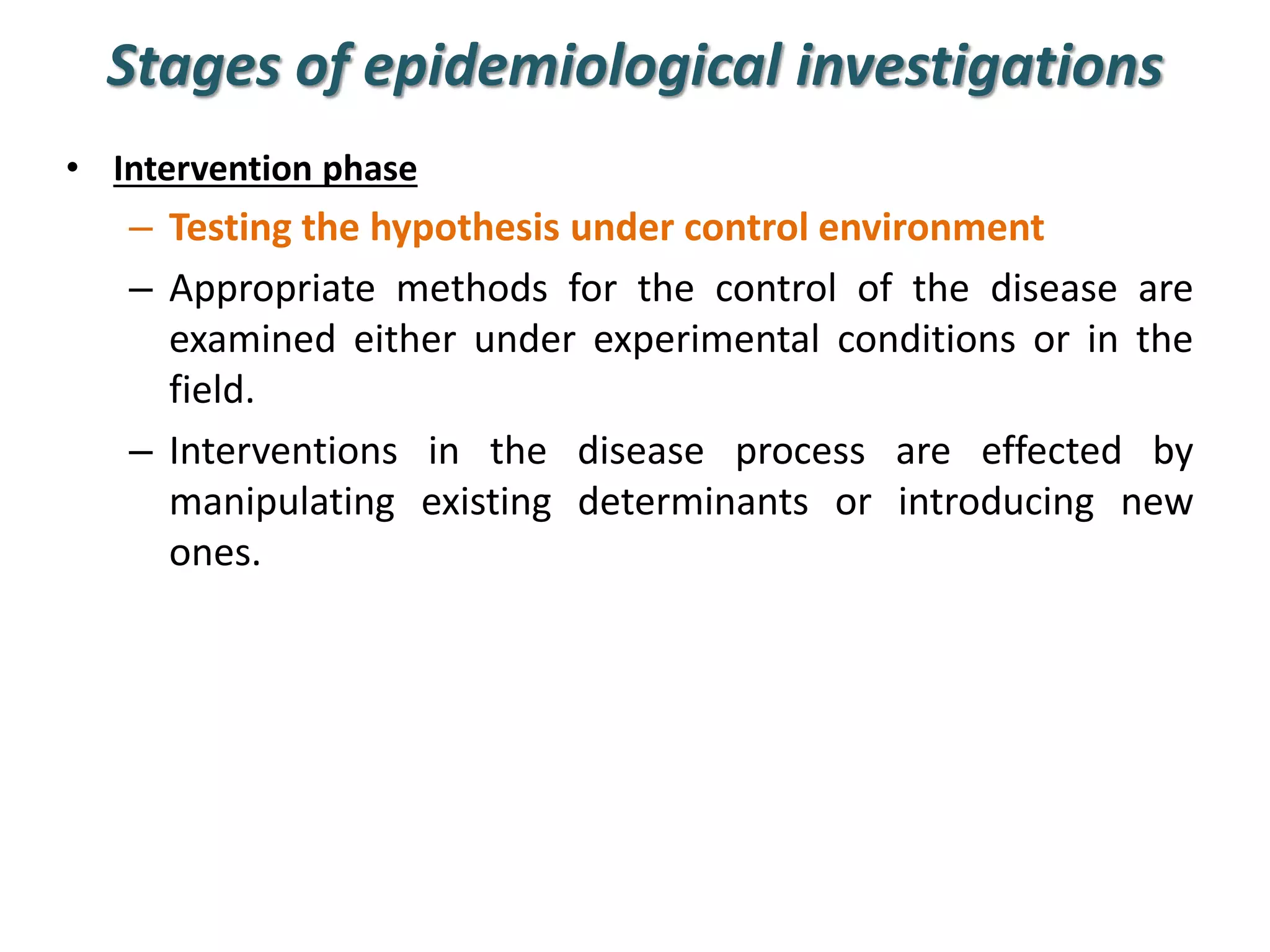 Stages of epidemiological investigations

• Intervention phase

– Testing the hypothesis under control environment

– Appropriate methods for the control of the disease are examined either under experimental conditions or in the field.

– Interventions in the disease process are effected by manipulating existing determinants or introducing new ones.